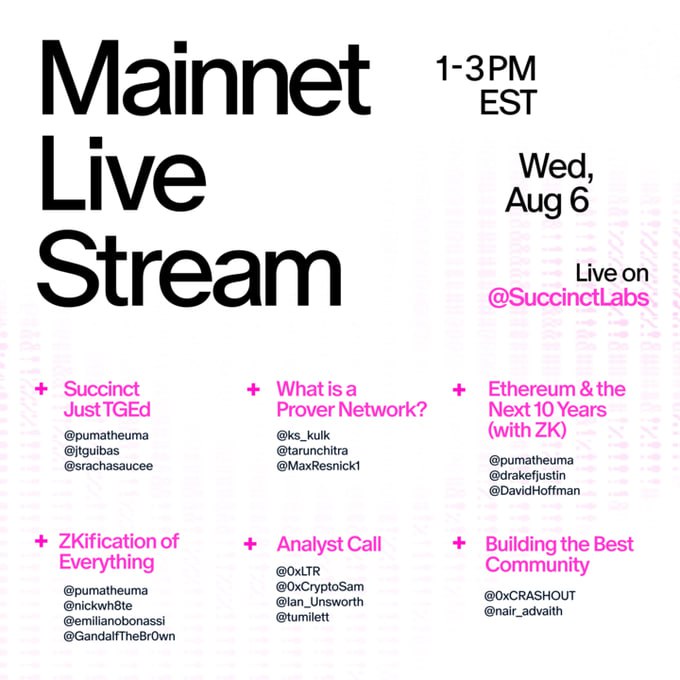 Mainnet Live Stream

1-3 PM EST

Wed, Aug 6

Live on @SuccinctLabs

+ Succinct Just TGEd
@pumatheuma
@jtguibas
@srachasaucee

+ What is a Prover Network?
@ks_kulk
@tarunchitra
@MaxResnick1

+ Ethereum & the Next 10 Years (with ZK)
@pumatheuma
@drakefjustin
@DavidHoffman

+ ZKification of Everything
@pumatheuma
@nickwh8te
@emilianobonassi
@GandalfTheBr0wn

+ Analyst Call
@0xLTR
@0xCryptoSam
@Ian_Unsworth
@tumilett

+ Building the Best Community
@0xCRASHOUT
@nair_advaith